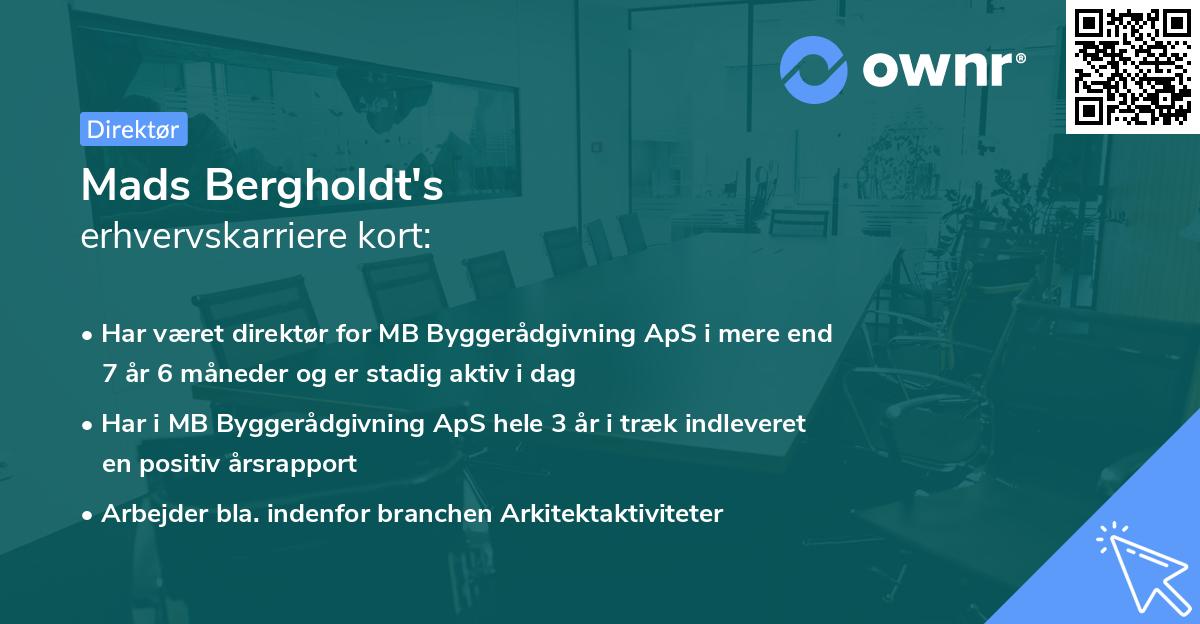 ownr®

Direktør

Mads Bergholdt's
erhvervskarriere kort:

• Har været direktør for MB Byggerådgivning ApS i mere end 7 år 6 måneder og er stadig aktiv i dag

• Har i MB Byggerådgivning ApS hele 3 år i træk indleveret en positiv årsrapport

• Arbejder bla. indenfor branchen Arkitektaktiviteter